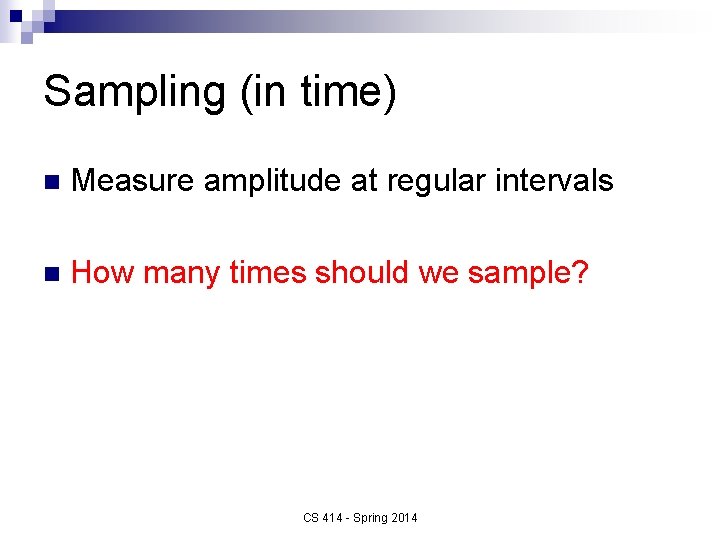 Sampling (in time)

Measure amplitude at regular intervals

How many times should we sample?

CS 414 - Spring 2014